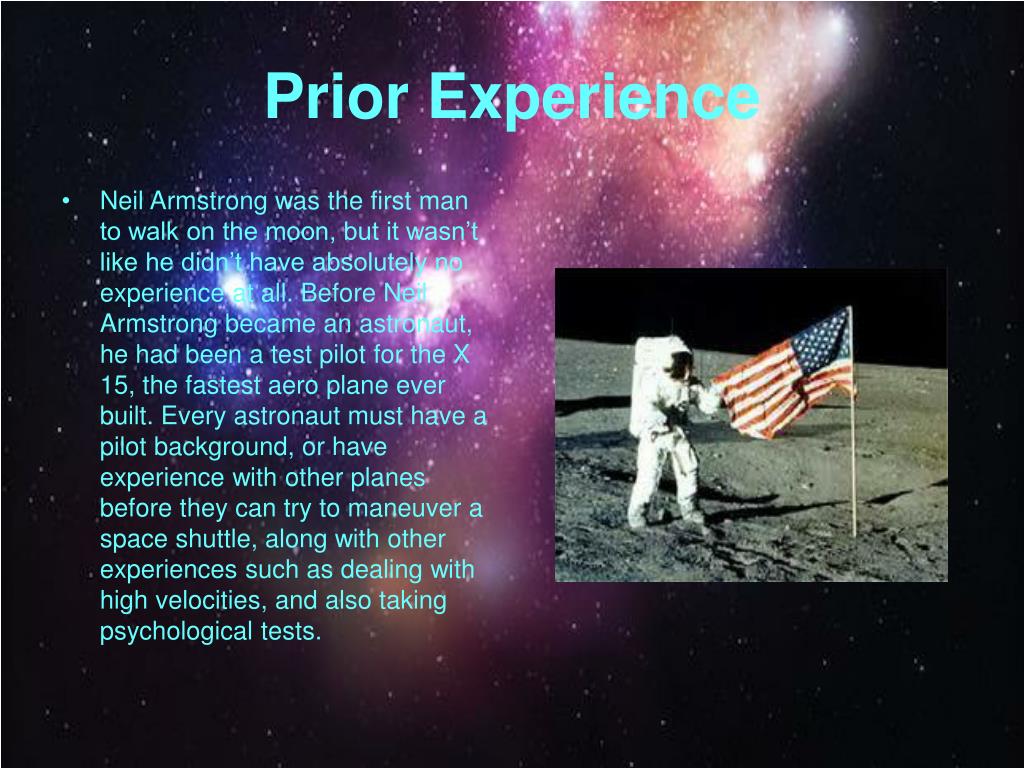 Prior Experience

• Neil Armstrong was the first man to walk on the moon, but it wasn't like he didn't have absolutely no experience at all. Before Neil Armstrong became an astronaut, he had been a test pilot for the X 15, the fastest aero plane ever built. Every astronaut must have a pilot background, or have experience with other planes before they can try to maneuver a space shuttle, along with other experiences such as dealing with high velocities, and also taking psychological tests.